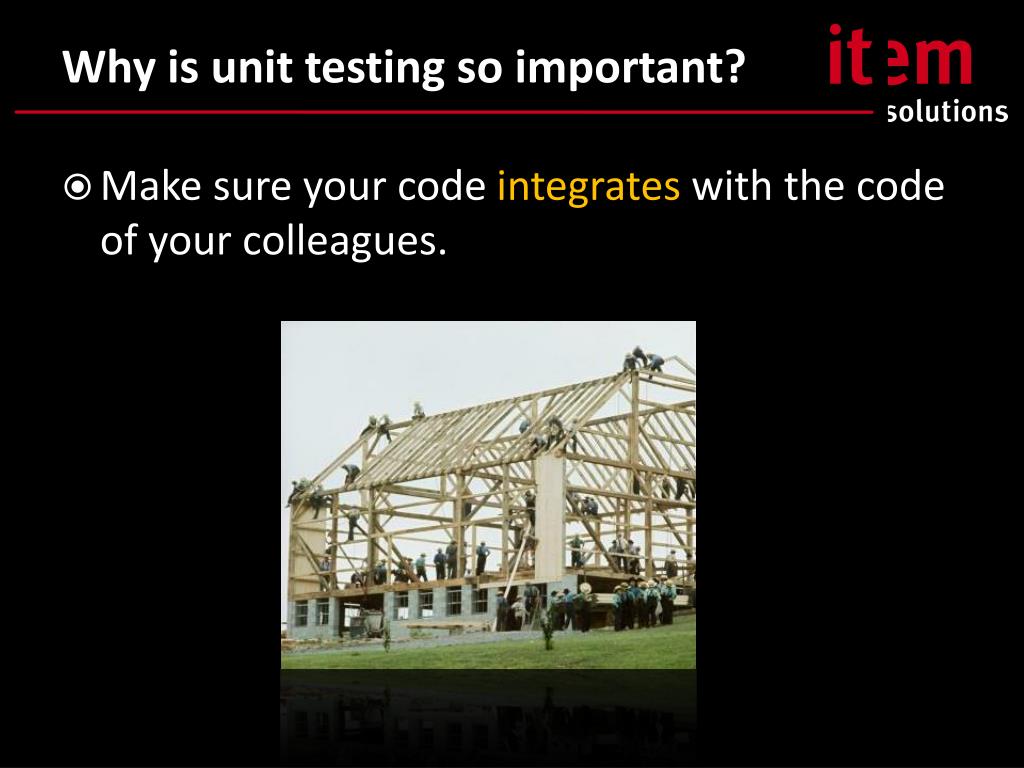 Why is unit testing so important?

item solutions

Make sure your code integrates with the code of your colleagues.